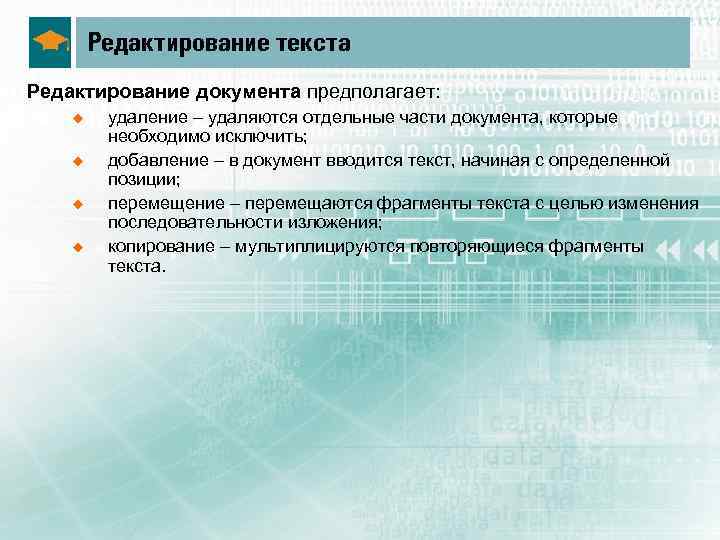 Редактирование текста

Редактирование документа предполагает:

удаление – удаляются отдельные части документа, которые необходимо исключить;

добавление – в документ вводится текст, начиная с определенной позиции;

перемещение – перемещаются фрагменты текста с целью изменения последовательности изложения;

копирование – мультиплицируются повторяющиеся фрагменты текста.